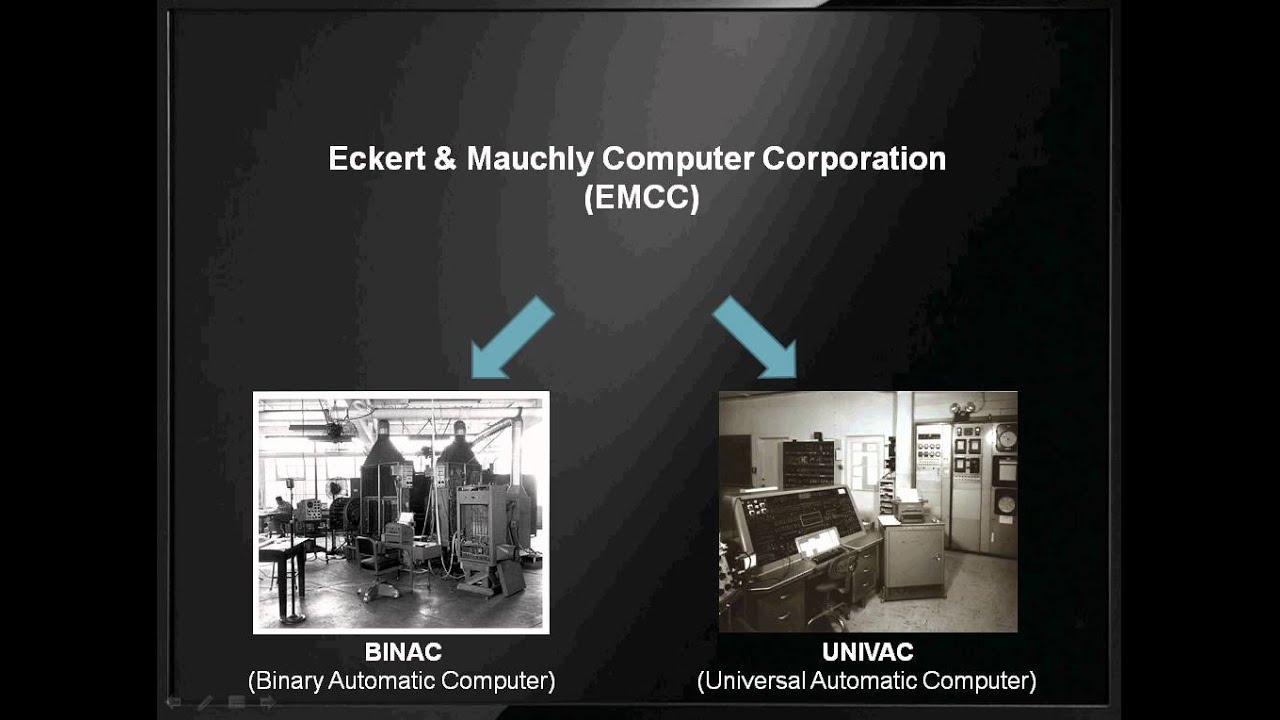 Eckert & Mauchly Computer Corporation
(EMCC)

BINAC
(Binary Automatic Computer)

UNIVAC
(Universal Automatic Computer)